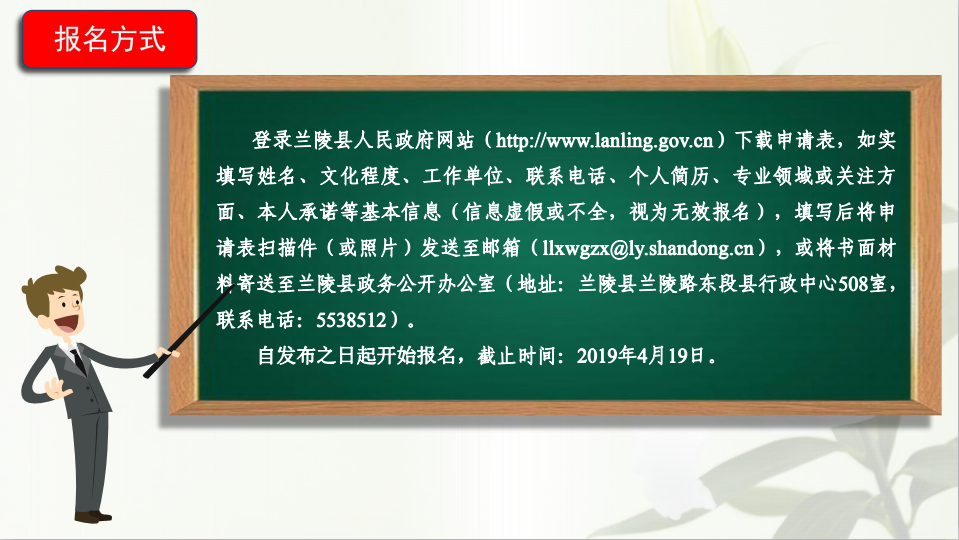 报名方式

登录兰陵县人民政府网站（http://www.lanling.gov.cn）下载申请表，如实填写姓名、文化程度、工作单位、联系电话、个人简历、专业领域或关注方面、本人承诺等基本信息（信息虚假或不全，视为无效报名），填写后将申请表扫描件（或照片）发送至邮箱（llxwgzx@ly.shandong.cn），或将书面材料寄送至兰陵县政务公开办公室（地址：兰陵县兰陵路东段县行政中心508室，联系电话：5538512）。

自发布之日起开始报名，截止时间：2019年4月19日。